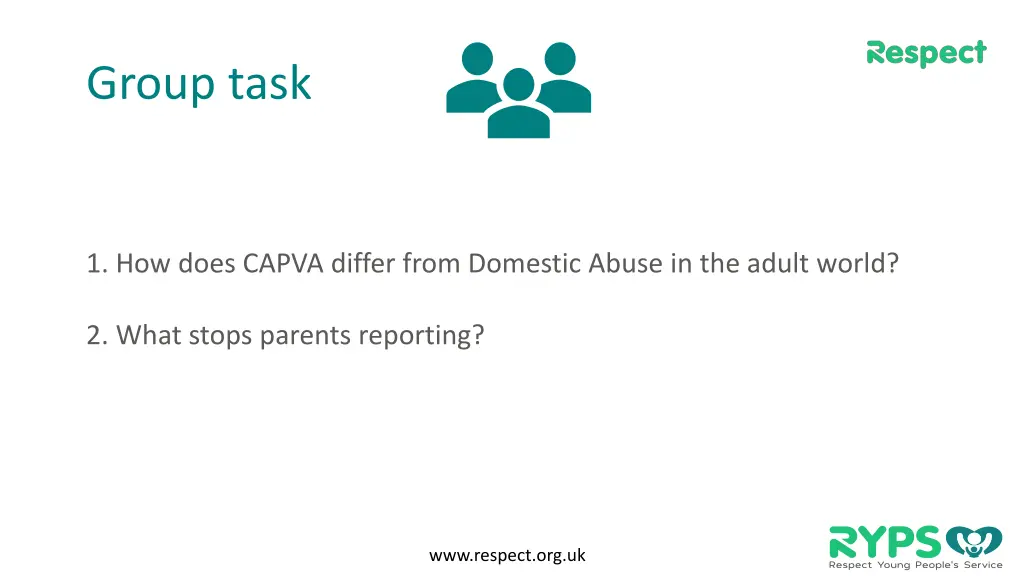 Group task

Respect

1. How does CAPVA differ from Domestic Abuse in the adult world?

2. What stops parents reporting?

www.respect.org.uk

RYPS
Respect Young People's Service